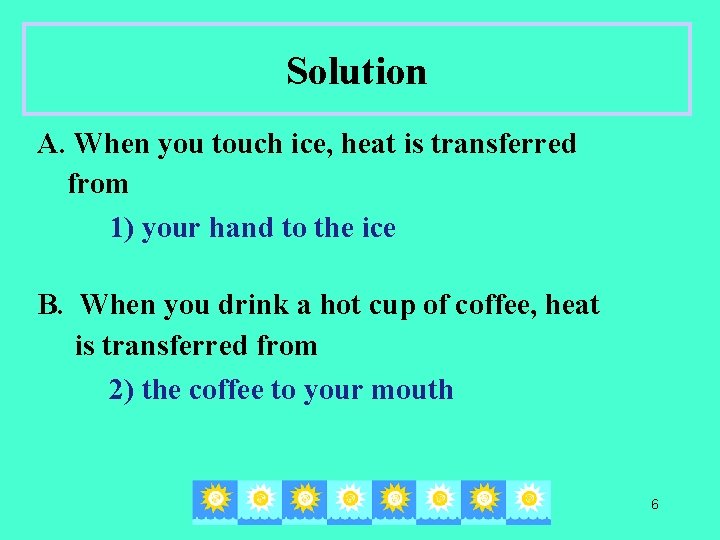 Solution

A. When you touch ice, heat is transferred from

1) your hand to the ice

B. When you drink a hot cup of coffee, heat is transferred from

2) the coffee to your mouth

6